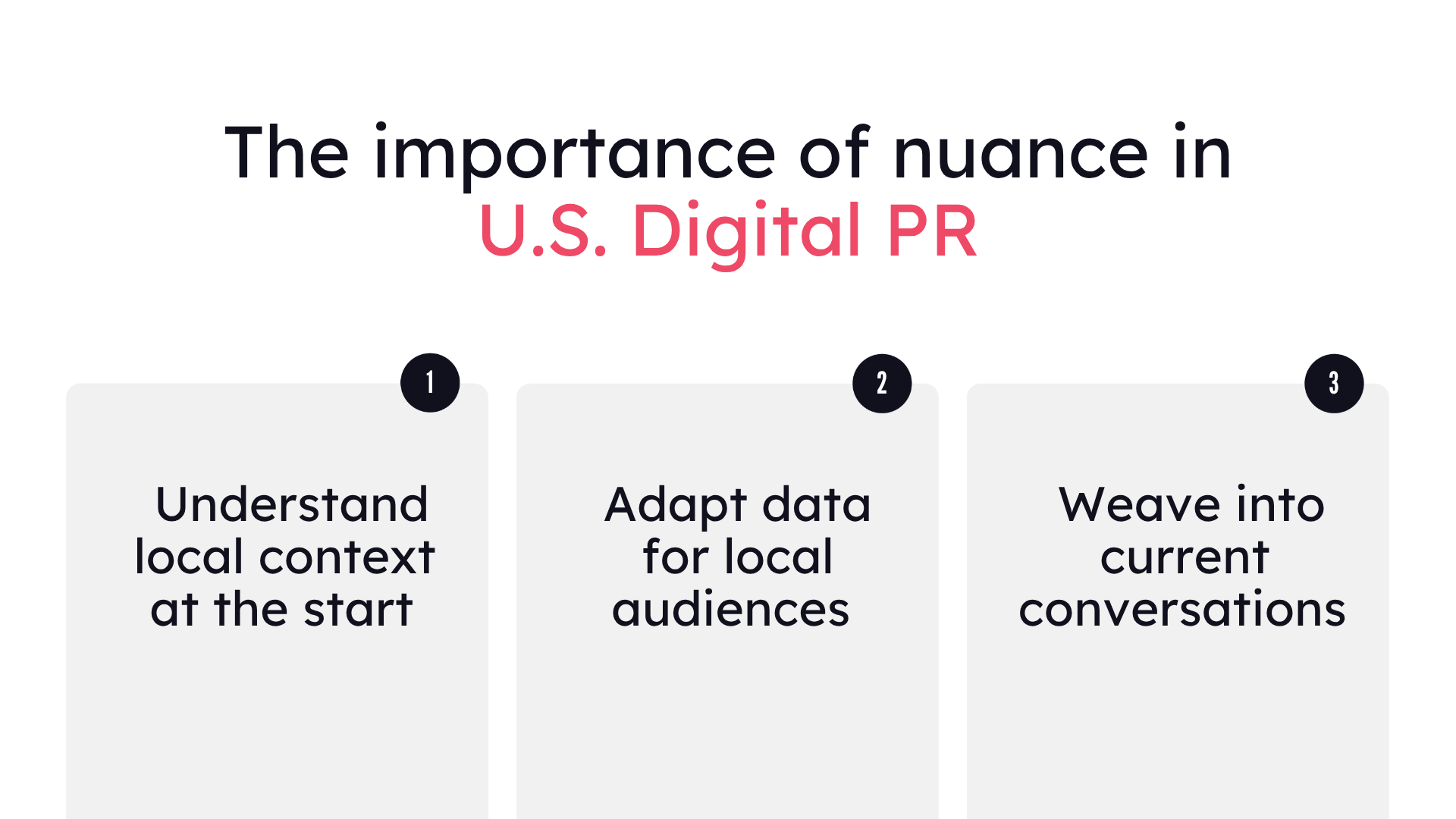 The importance of nuance in U.S. Digital PR

1

Understand local context at the start

2

Adapt data for local audiences

3

Weave into current conversations